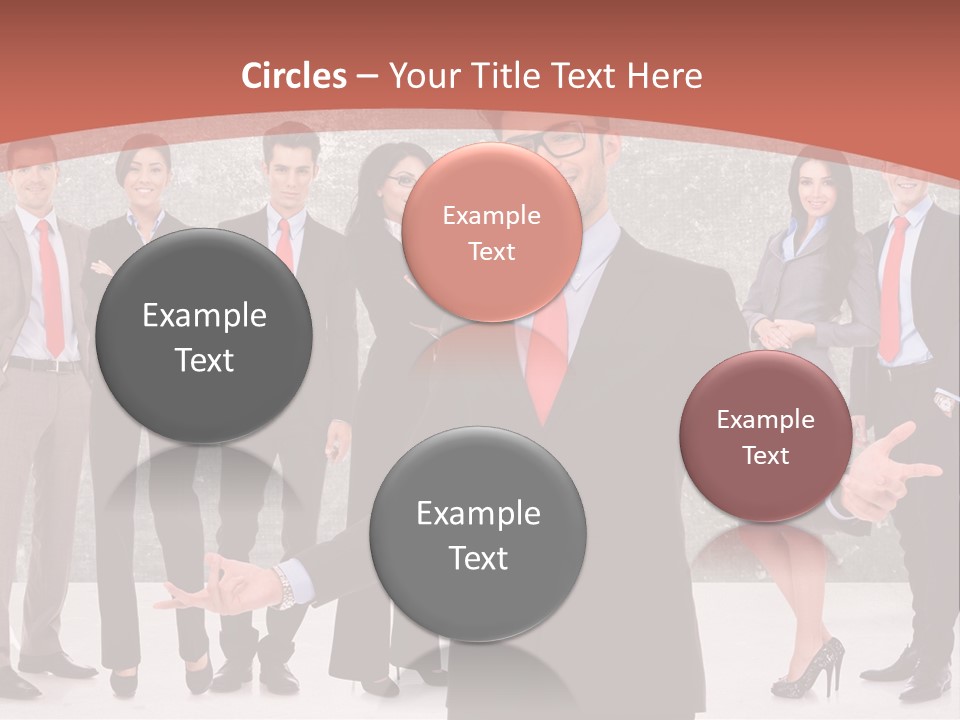 Circles – Your Title Text Here

Example Text

Example Text

Example Text

Example Text